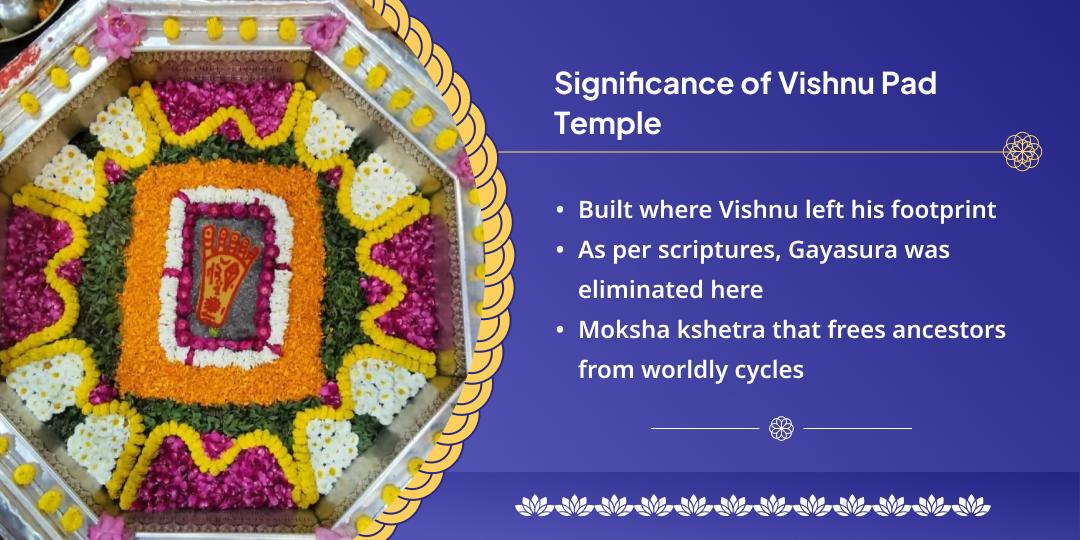 Significance of Vishnu Pad Temple

• Built where Vishnu left his footprint
• As per scriptures, Gayasura was eliminated here
• Moksha kshetra that frees ancestors from worldly cycles